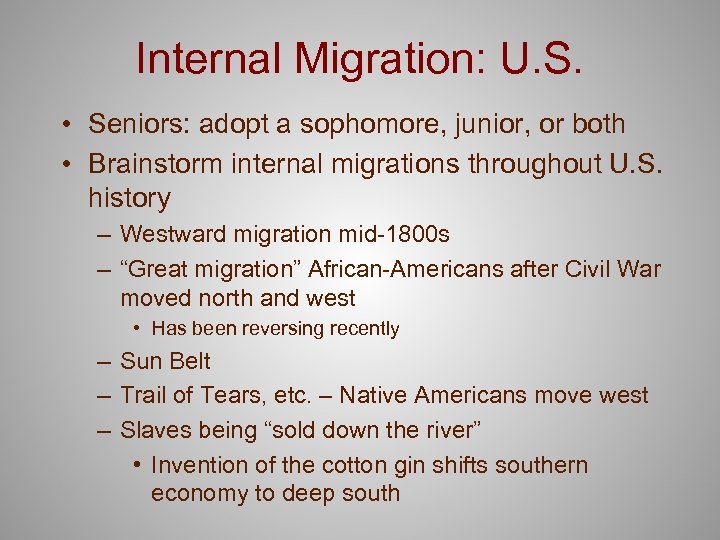 Internal Migration: U.S.

• Seniors: adopt a sophomore, junior, or both
• Brainstorm internal migrations throughout U.S. history
– Westward migration mid-1800s
– “Great migration” African-Americans after Civil War moved north and west
• Has been reversing recently
– Sun Belt
– Trail of Tears, etc. – Native Americans move west
– Slaves being “sold down the river”
• Invention of the cotton gin shifts southern economy to deep south